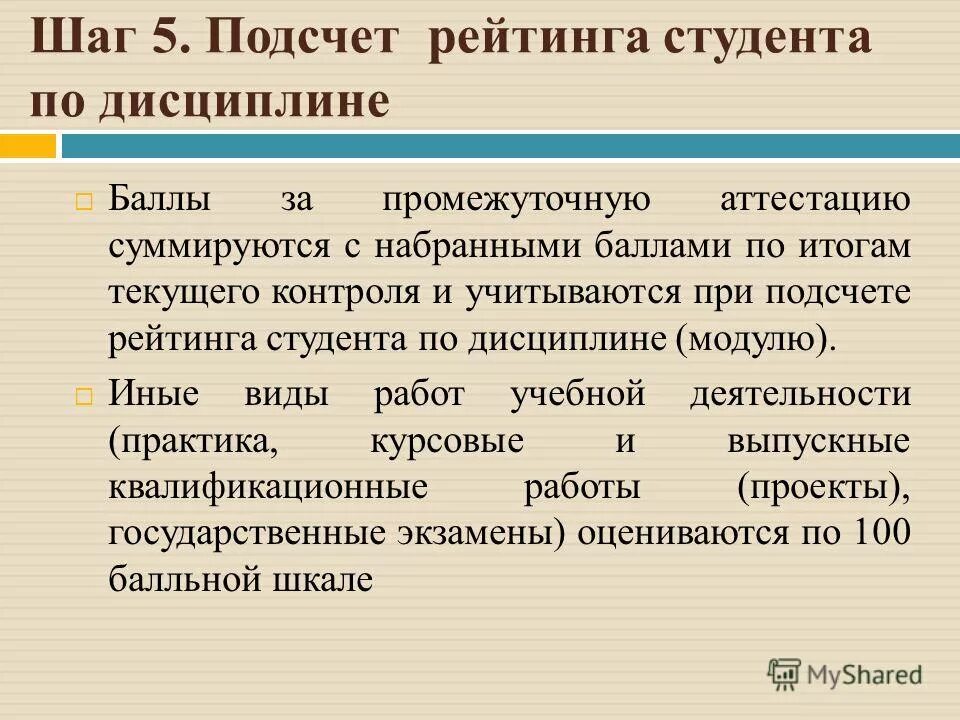 Шаг 5. Подсчет рейтинга студента по дисциплине

Баллы за промежуточную аттестацию суммируются с набранными баллами по итогам текущего контроля и учитываются при подсчете рейтинга студента по дисциплине (модулю).

Иные виды работ учебной деятельности (практика, курсовые и выпускные квалификационные работы (проекты), государственные экзамены) оцениваются по 100 балльной шкале

MyShared